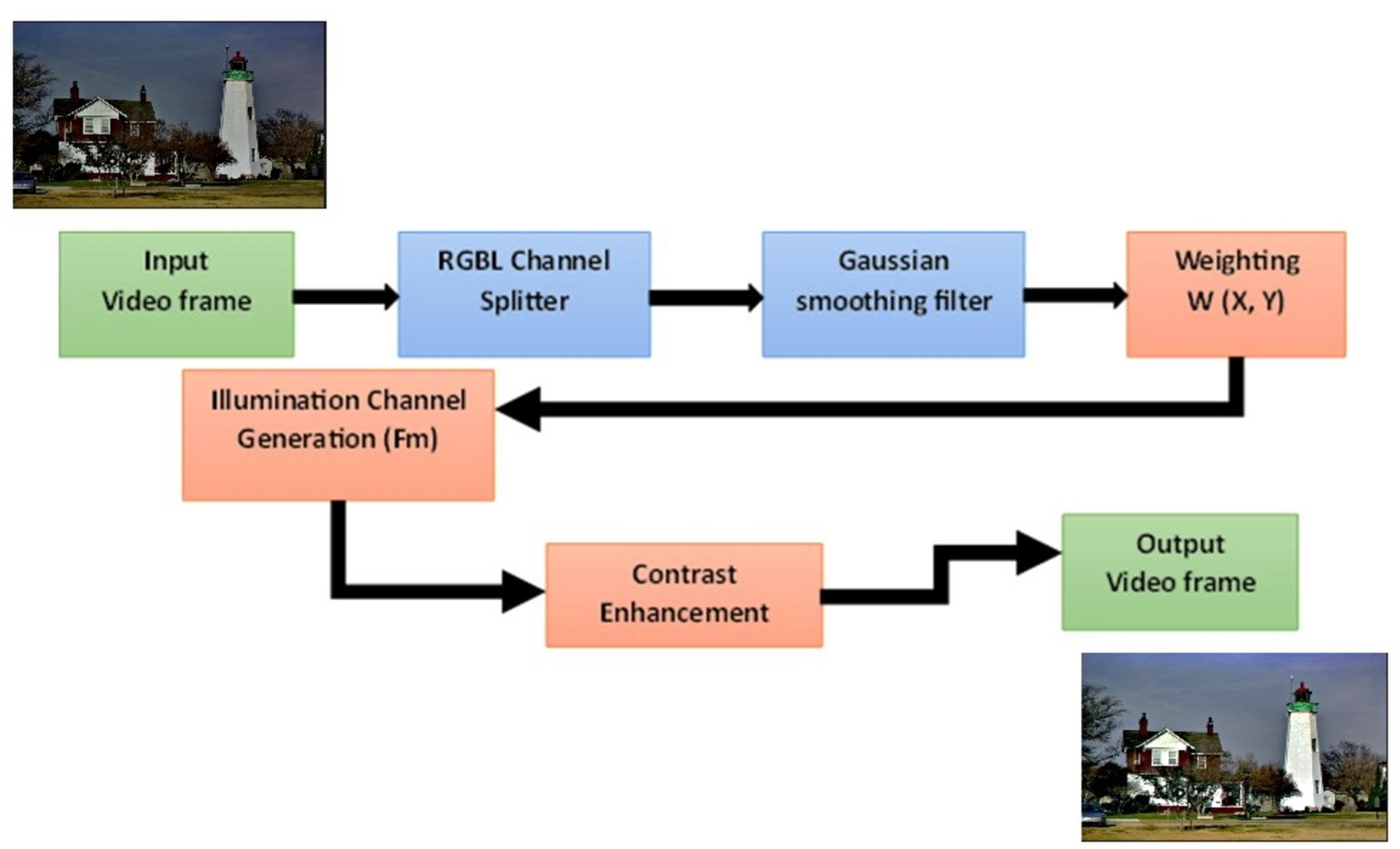 Input
Video frame

RGBL Channel
Splitter

Gaussian
smoothing filter

Weighting
W (X, Y)

Illumination Channel
Generation (Fm)

Contrast
Enhancement

Output
Video frame